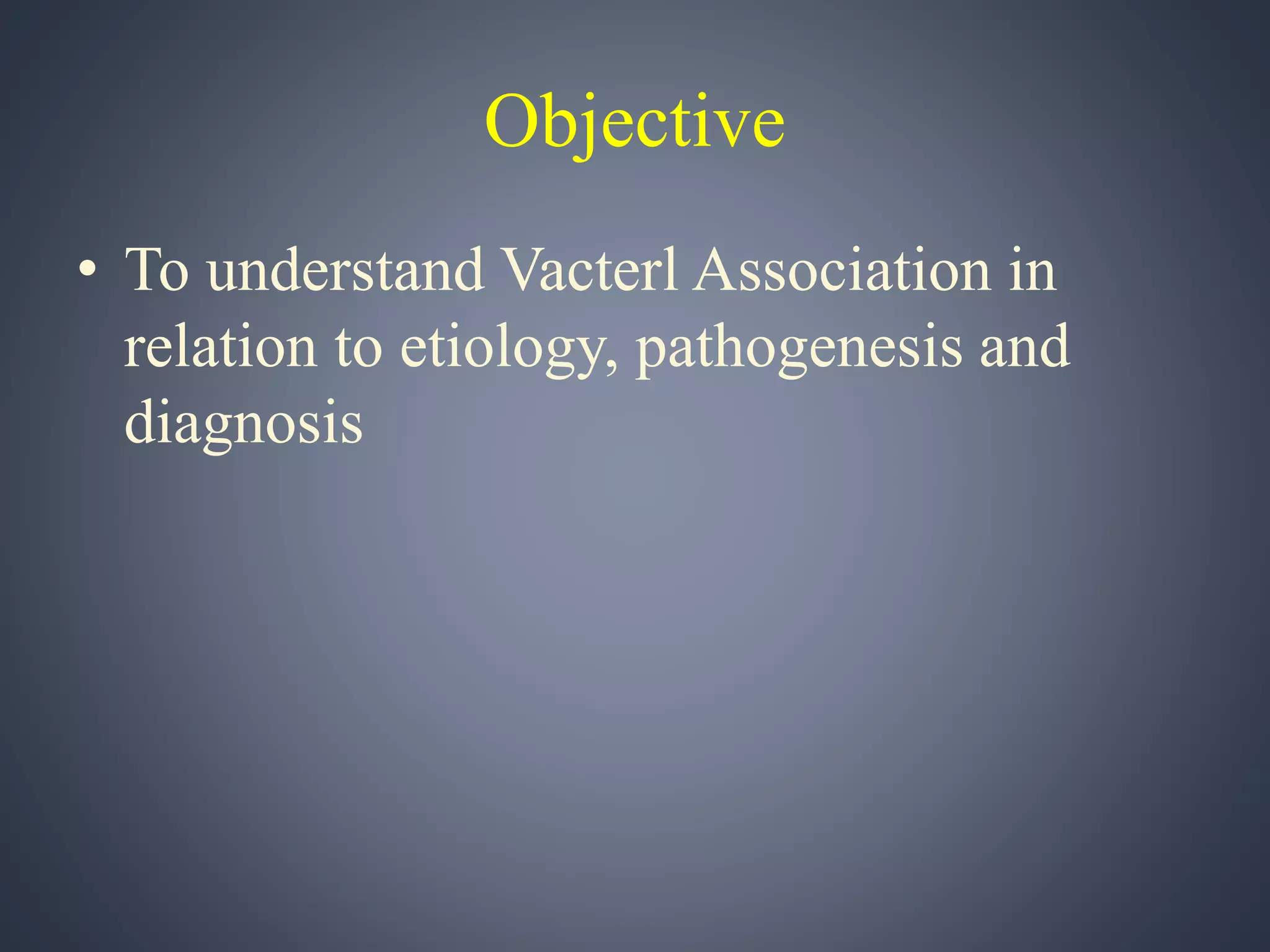 Objective

• To understand Vacterl Association in relation to etiology, pathogenesis and diagnosis